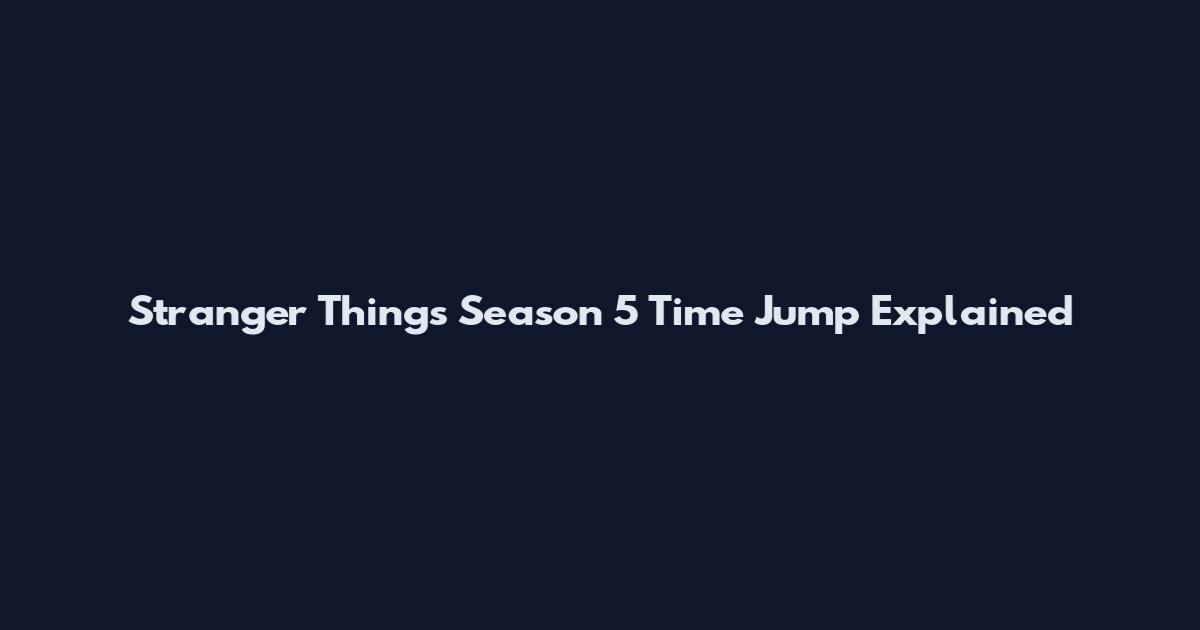 Stranger Things Season 5 Time Jump Explained